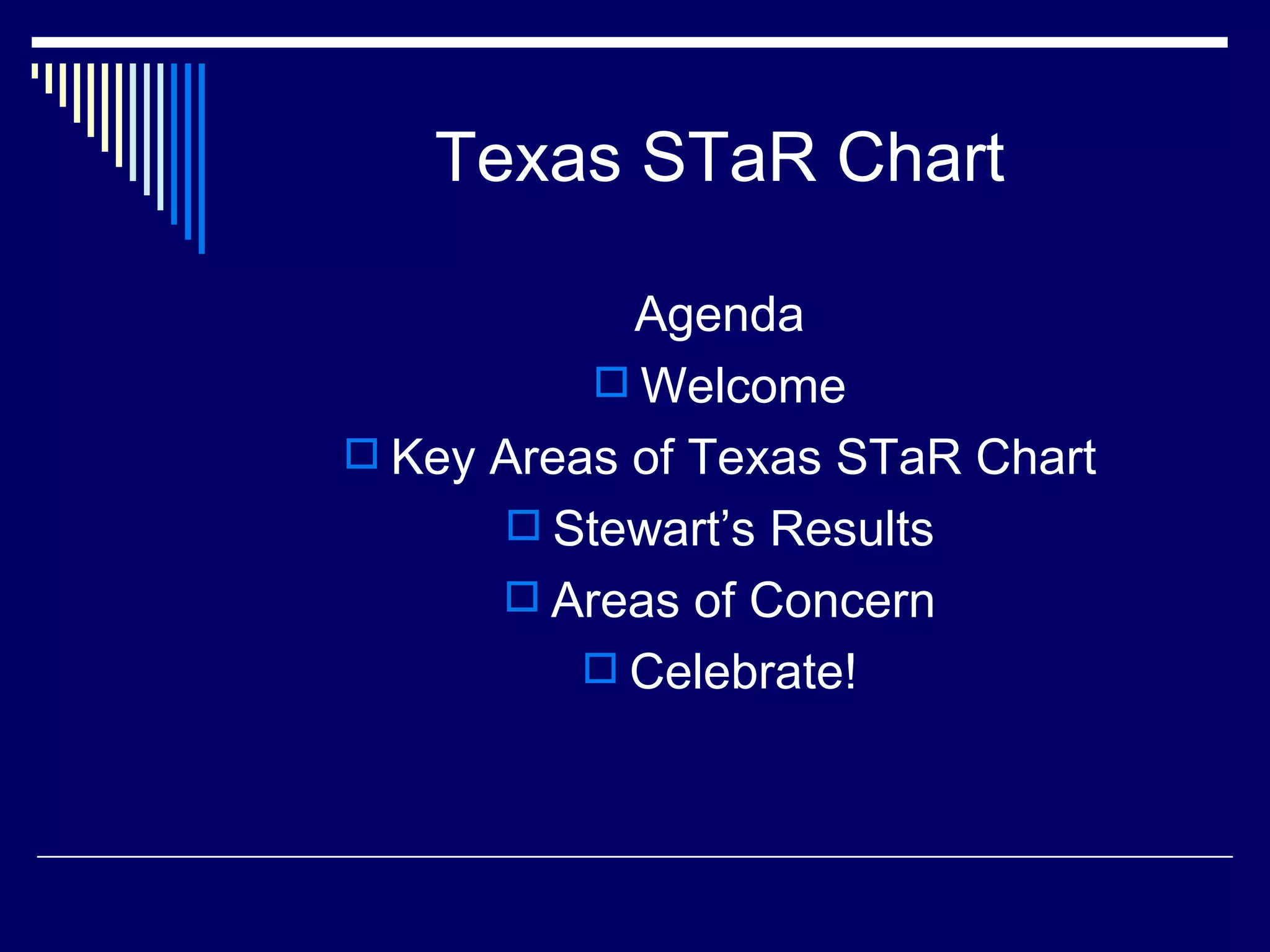 Texas STaR Chart

Agenda

Welcome

Key Areas of Texas STaR Chart

Stewart’s Results

Areas of Concern

Celebrate!